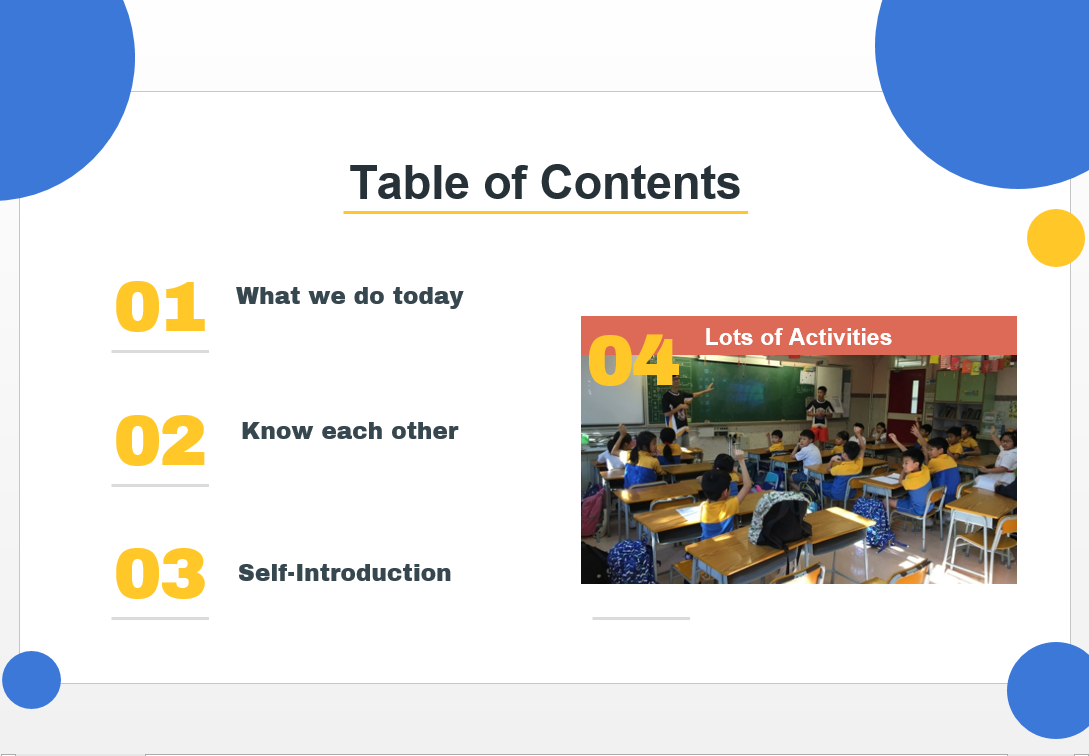 Table of Contents

01
What we do today

02
Know each other

03
Self-Introduction

04
Lots of Activities